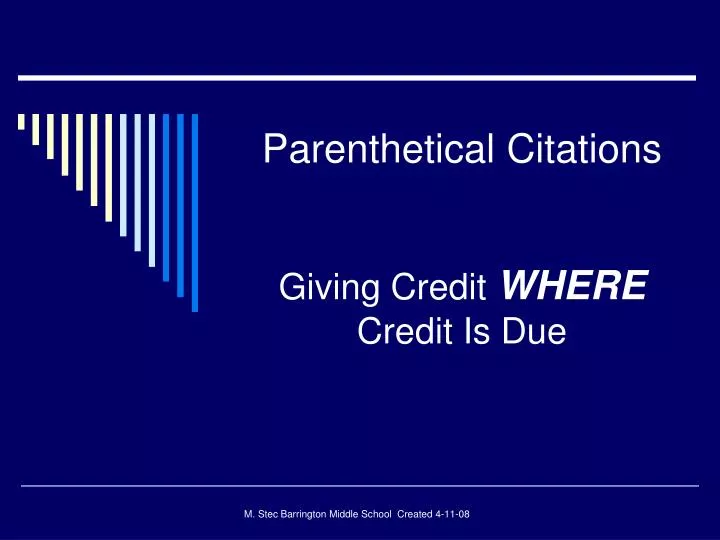 Parenthetical Citations

Giving Credit WHERE Credit Is Due

M. Stec Barrington Middle School Created 4-11-08